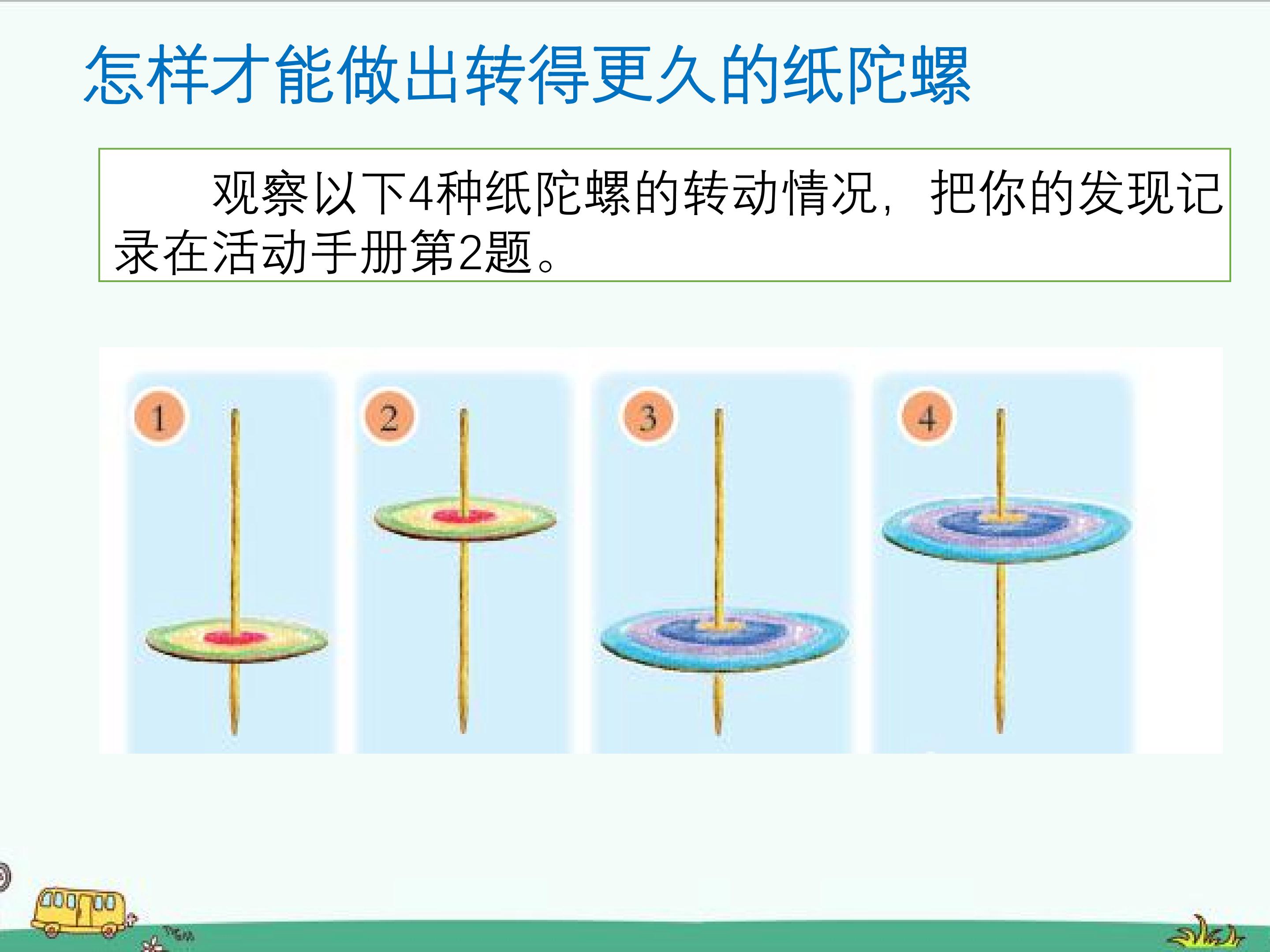 怎样才能做出转得更久的纸陀螺

观察以下4种纸陀螺的转动情况，把你的发现记录在活动手册第2题。

1

2

3

4